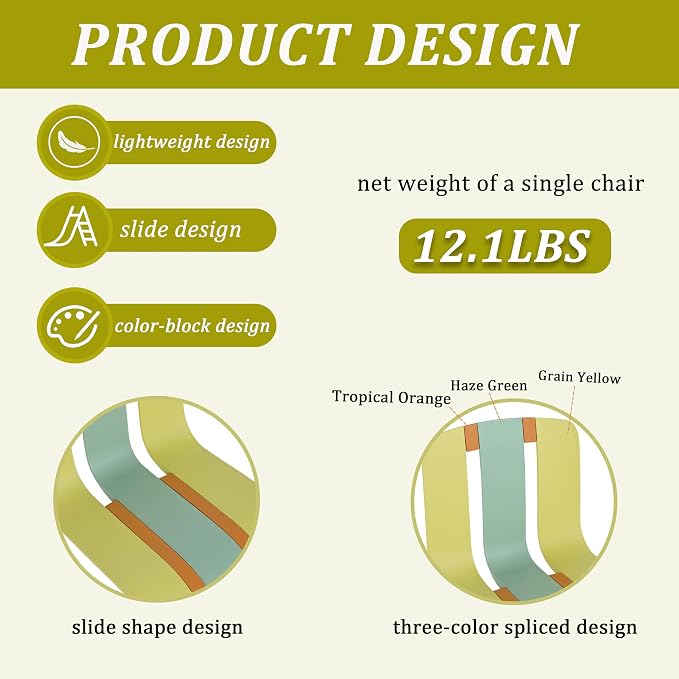 PRODUCT DESIGN

lightweight design

slide design

color-block design

net weight of a single chair

12.1LBS

Tropical Orange

Haze Green

Grain Yellow

slide shape design

three-color spliced design